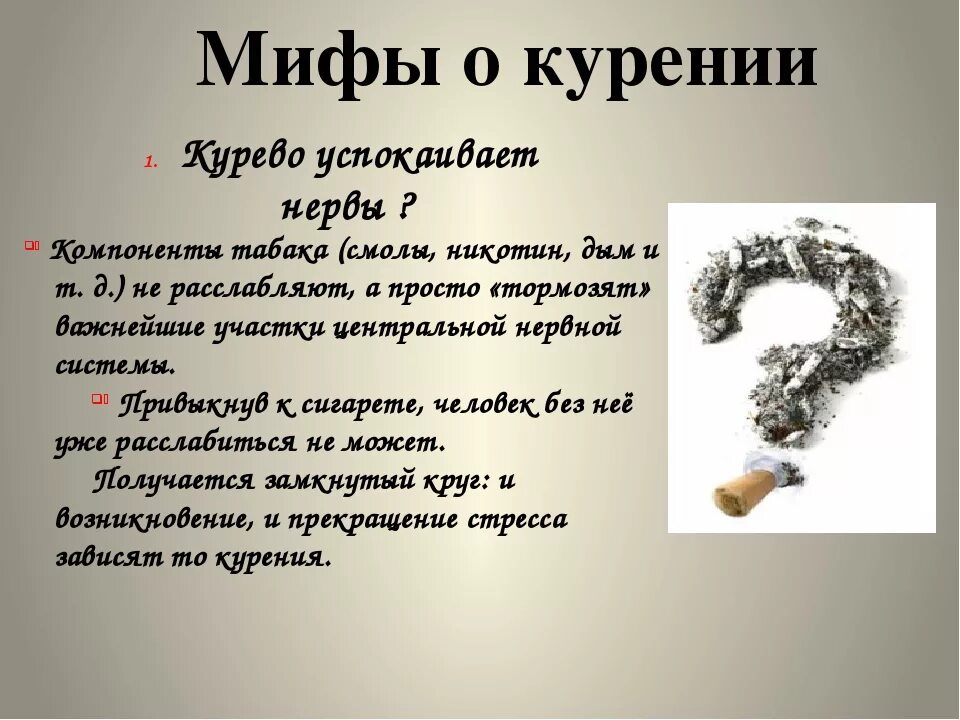 Мифы о курении

1. Курево успокаивает нервы ?

Компоненты табака (смолы, никотин, дым и т. д.) не расслабляют, а просто «тормозят» важнейшие участки центральной нервной системы.

Привыкнув к сигарете, человек без неё уже расслабиться не может.

Получается замкнутый круг: и возникновение, и прекращение стресса зависят то курения.